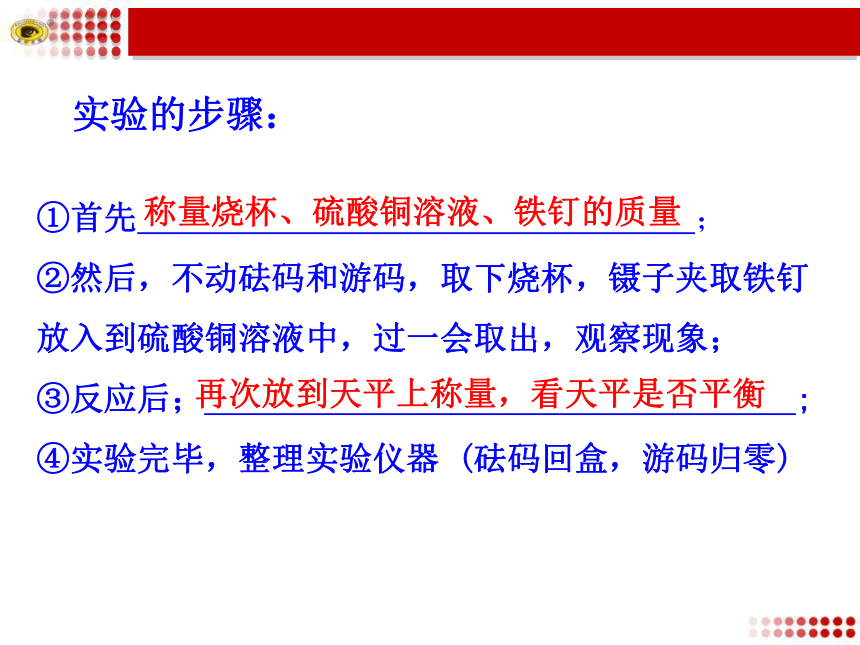 实验的步骤：

①首先称量烧杯、硫酸铜溶液、铁钉的质量；

②然后，不动砝码和游码，取下烧杯，镊子夹取铁钉放入到硫酸铜溶液中，过一会取出，观察现象；

③反应后；再次放到天平上称量，看天平是否平衡；

④实验完毕，整理实验仪器（砝码回盒，游码归零）